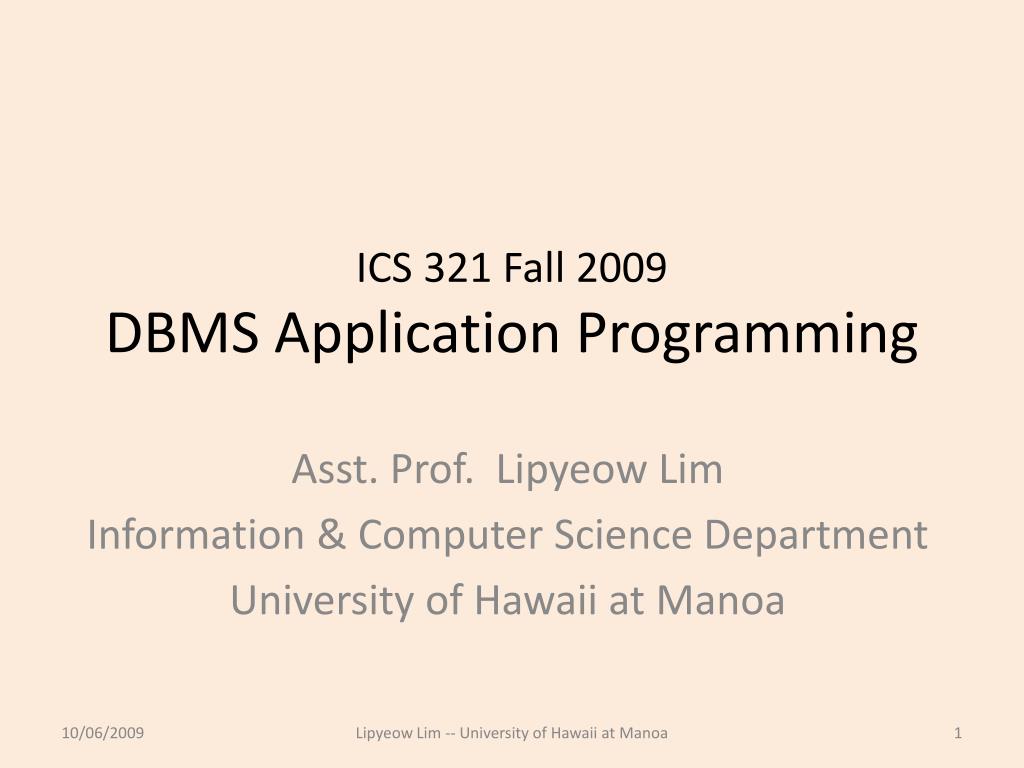 ICS 321 Fall 2009
DBMS Application Programming

Asst. Prof. Lipyeow Lim
Information & Computer Science Department
University of Hawaii at Manoa

10/06/2009
Lipyeow Lim -- University of Hawaii at Manoa
1